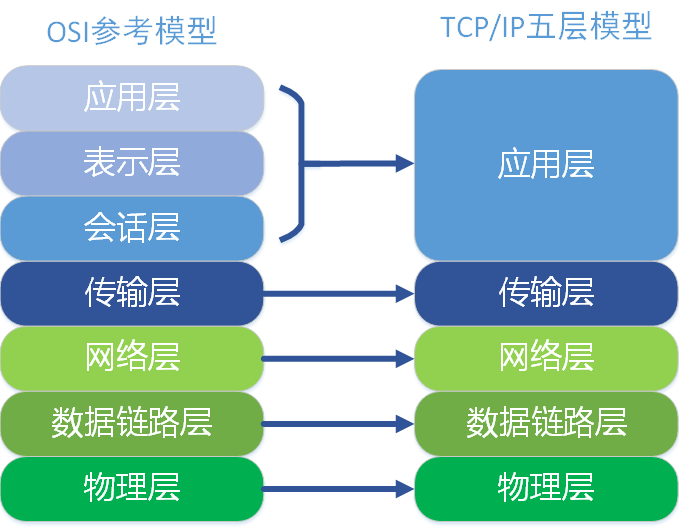 OSI参考模型

应用层
表示层
会话层
传输层
网络层
数据链路层
物理层

TCP/IP五层模型

应用层
传输层
网络层
数据链路层
物理层